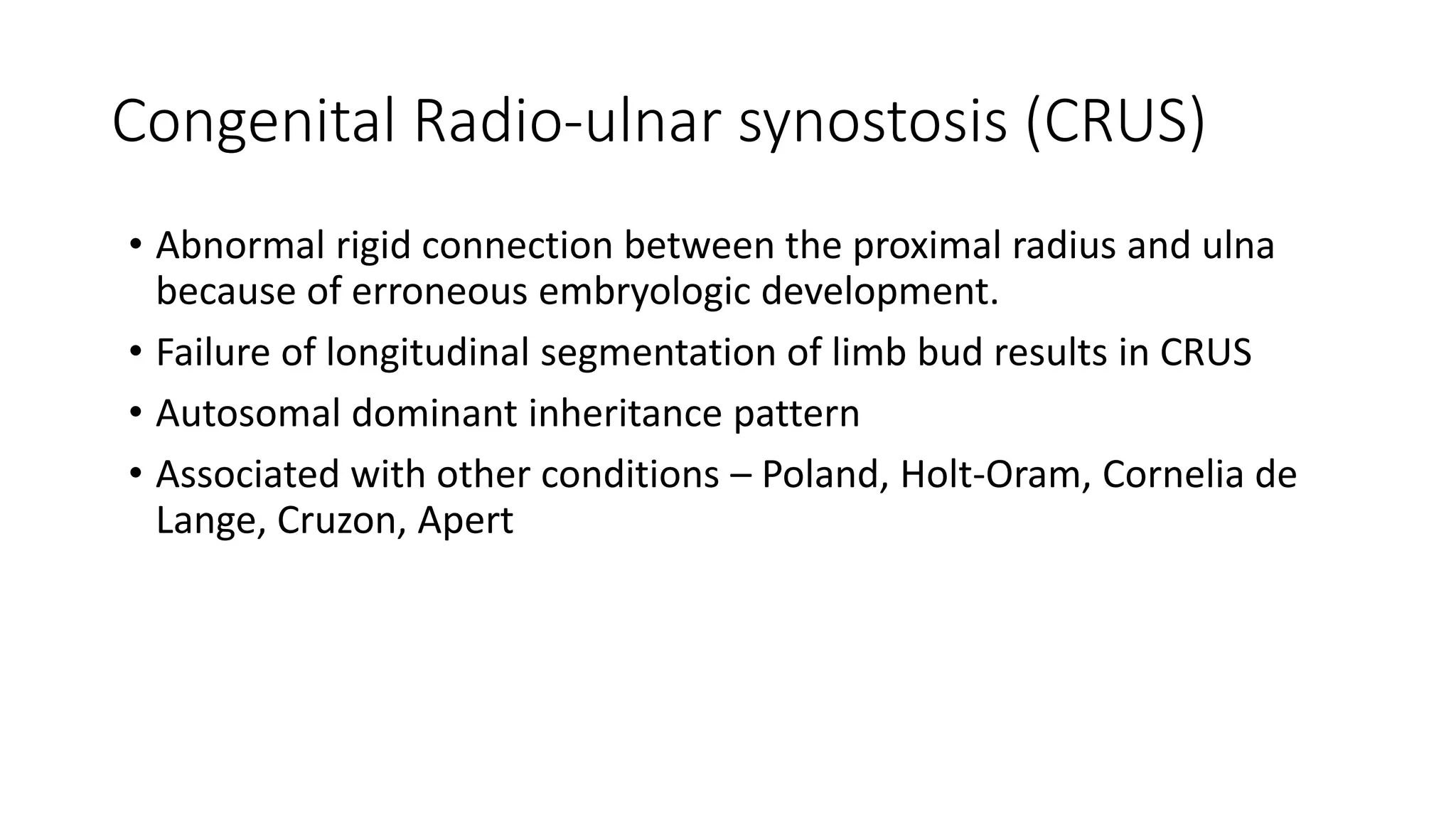 Congenital Radio-ulnar synostosis (CRUS)

• Abnormal rigid connection between the proximal radius and ulna because of erroneous embryologic development.

• Failure of longitudinal segmentation of limb bud results in CRUS

• Autosomal dominant inheritance pattern

• Associated with other conditions – Poland, Holt-Oram, Cornelia de Lange, Cruzon, Apert